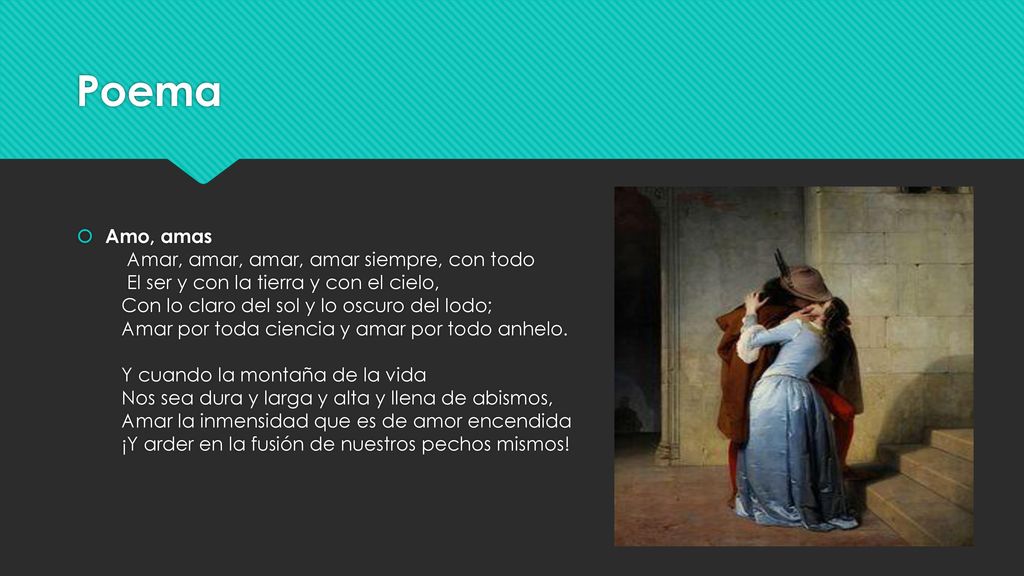 Poema

Amo, amas

Amar, amar, amar, amar siempre, con todo
El ser y con la tierra y con el cielo,
Con lo claro del sol y lo oscuro del lodo;
Amar por toda ciencia y amar por todo anhelo.

Y cuando la montaña de la vida
Nos sea dura y larga y alta y llena de abismos,
Amar la inmensidad que es de amor encendida
¡Y arder en la fusión de nuestros pechos mismos!